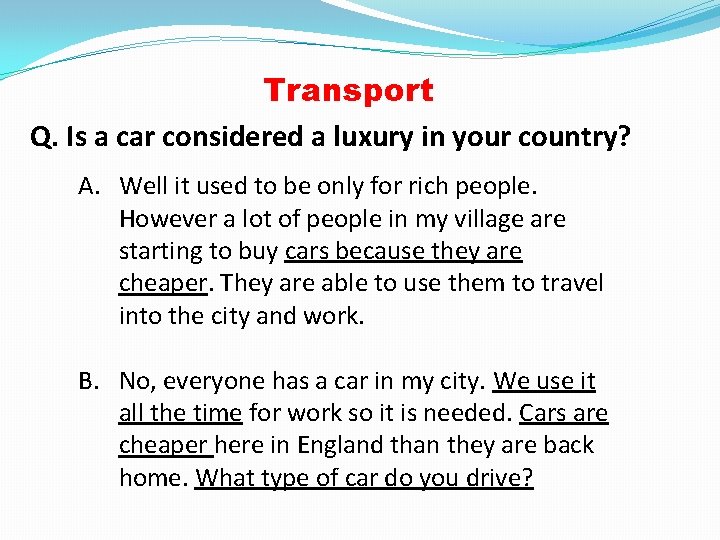 Transport

Q. Is a car considered a luxury in your country?

A. Well it used to be only for rich people. However a lot of people in my village are starting to buy cars because they are cheaper. They are able to use them to travel into the city and work.

B. No, everyone has a car in my city. We use it all the time for work so it is needed. Cars are cheaper here in England than they are back home. What type of car do you drive?